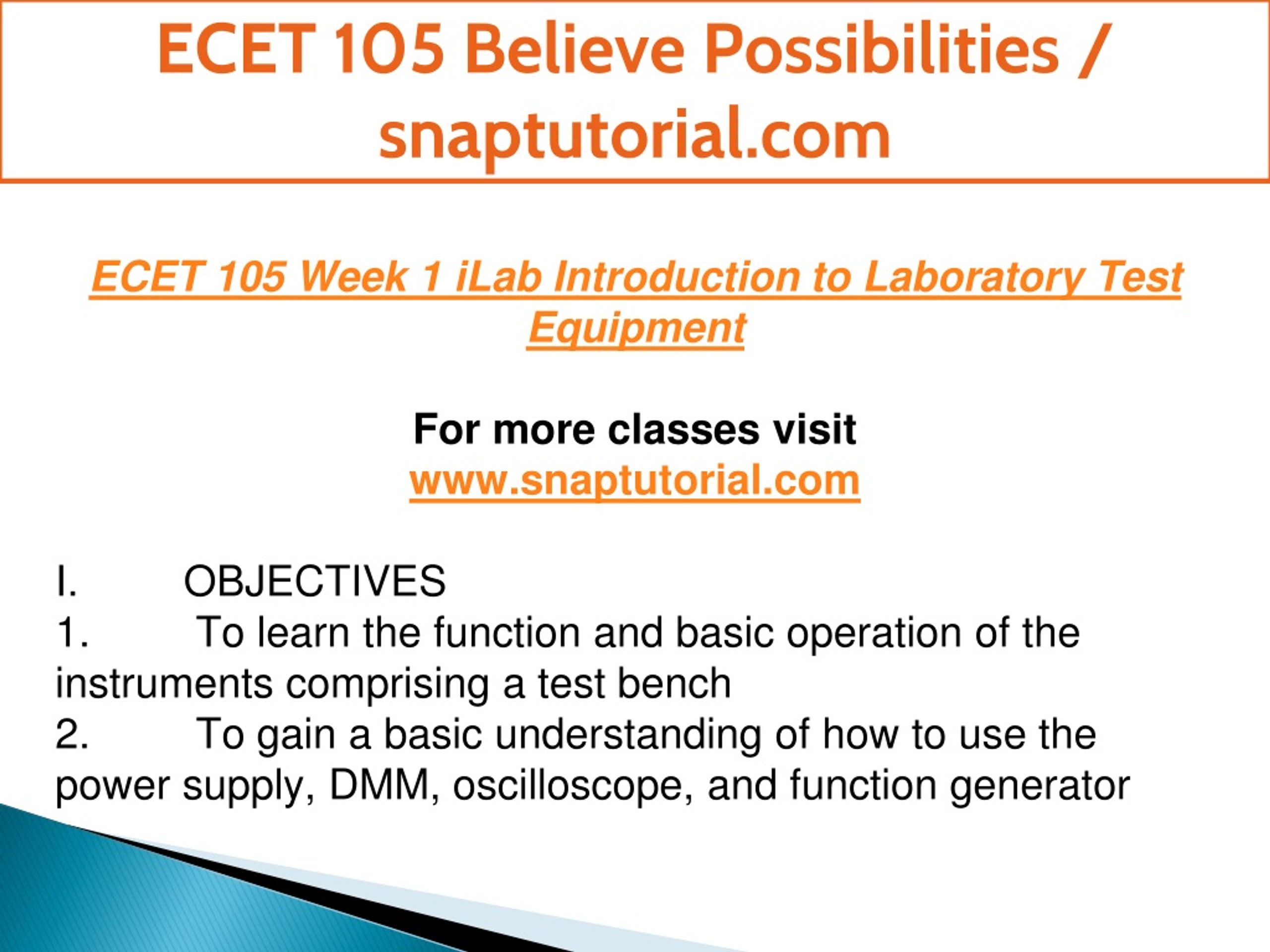 ECET 105 Believe Possibilities / snaptutorial.com

ECET 105 Week 1 iLab Introduction to Laboratory Test Equipment

For more classes visit
www.snaptutorial.com

I. OBJECTIVES
1. To learn the function and basic operation of the instruments comprising a test bench
2. To gain a basic understanding of how to use the power supply, DMM, oscilloscope, and function generator